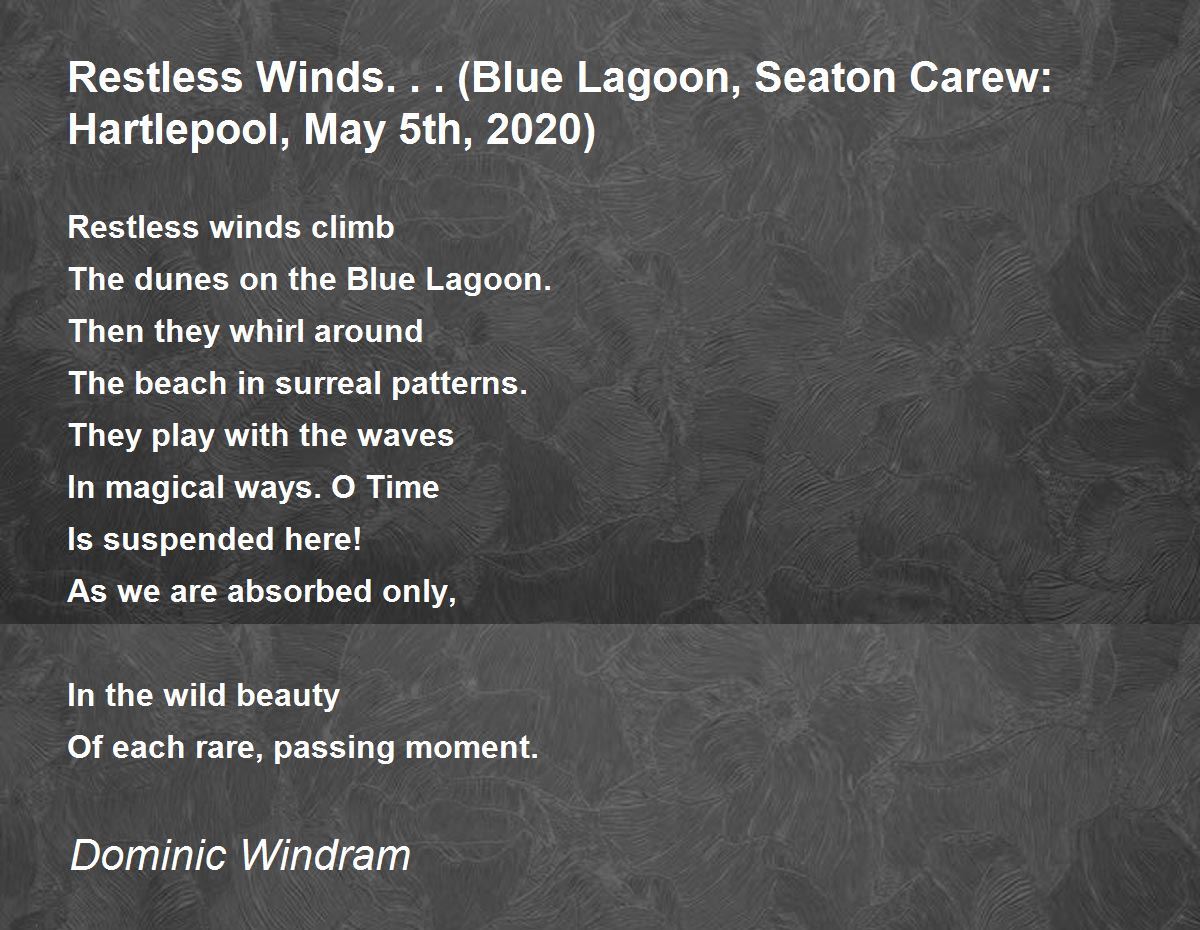 Restless Winds. . . (Blue Lagoon, Seaton Carew: Hartlepool, May 5th, 2020)

Restless winds climb
The dunes on the Blue Lagoon.
Then they whirl around
The beach in surreal patterns.
They play with the waves
In magical ways. O Time
Is suspended here!
As we are absorbed only,

In the wild beauty
Of each rare, passing moment.

Dominic Windram